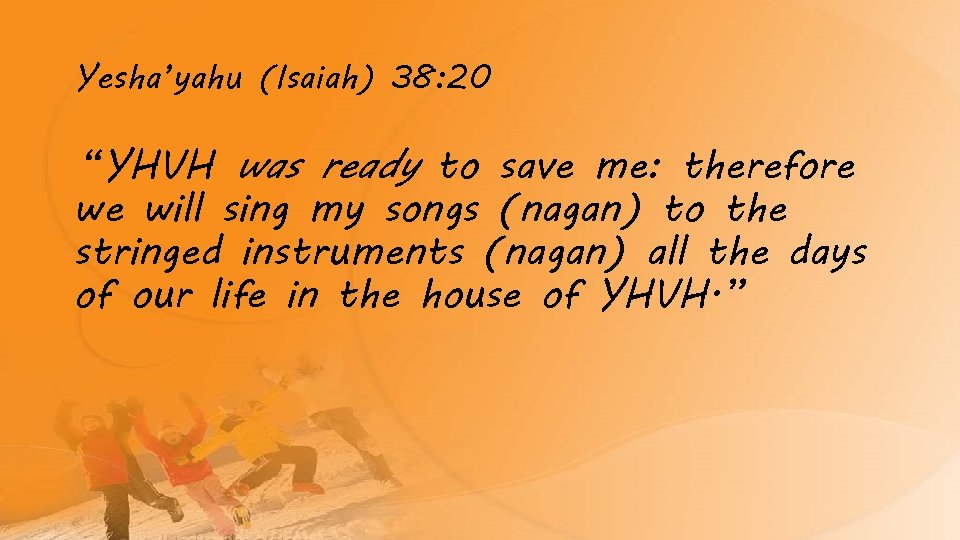 Yesha'yahu (Isaiah) 38:20

"YHVH was ready to save me: therefore we will sing my songs (nagan) to the stringed instruments (nagan) all the days of our life in the house of YHVH."